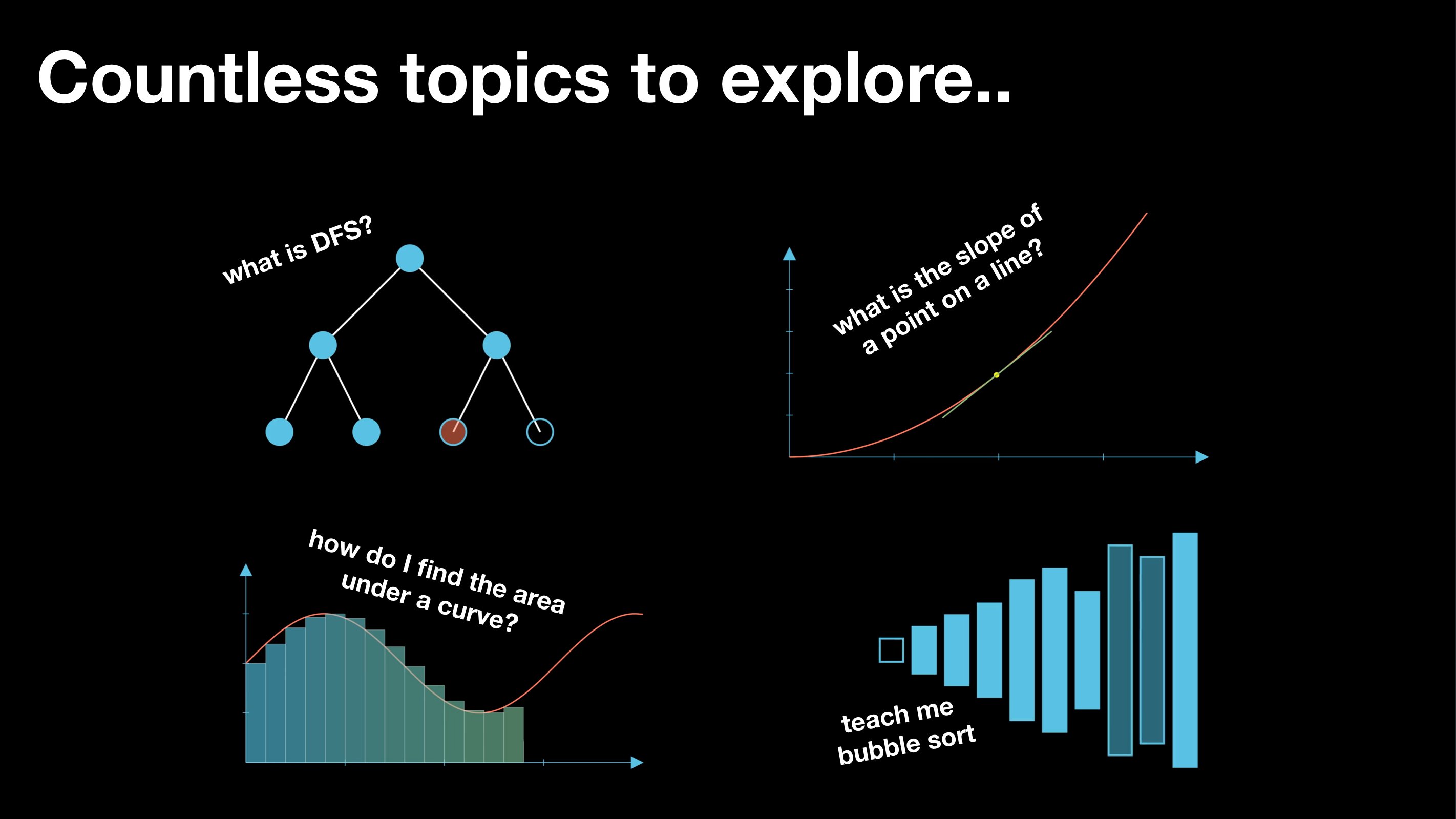 Countless topics to explore..

what is DFS?

what is the slope of a point on a line?

how do I find the area under a curve?

teach me bubble sort